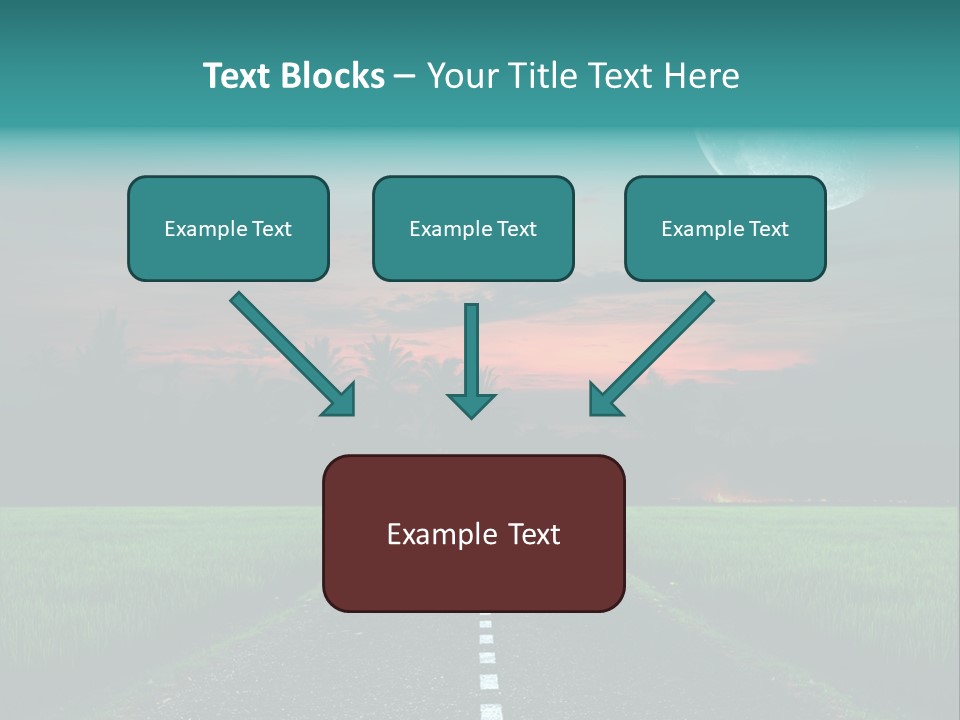 Text Blocks – Your Title Text Here

Example Text

Example Text

Example Text

Example Text